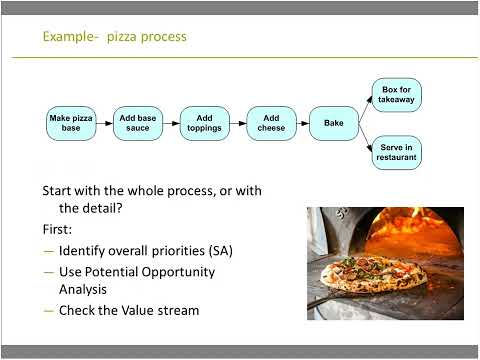 Example- pizza process

Make pizza base

Add base sauce

Add toppings

Add cheese

Bake

Box for takeaway

Serve in restaurant

Start with the whole process, or with the detail?

First:

— Identify overall priorities (SA)

— Use Potential Opportunity Analysis

— Check the Value stream